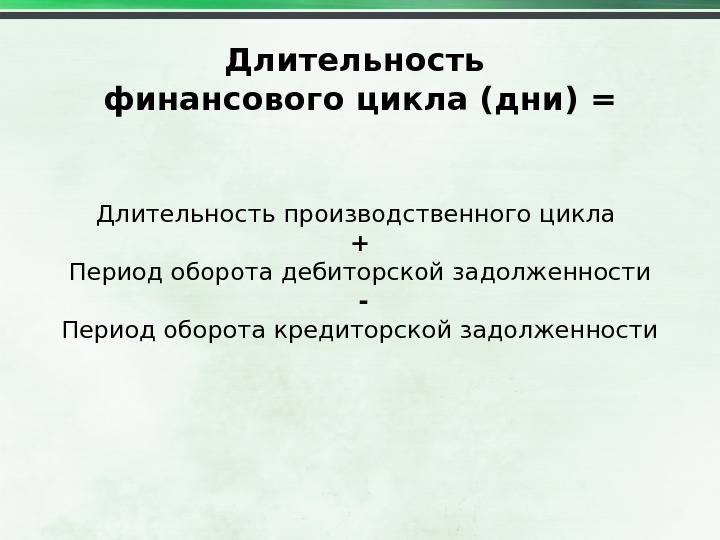 Длительность финансового цикла (дни) =

Длительность производственного цикла
+
Период оборота дебиторской задолженности
-
Период оборота кредиторской задолженности